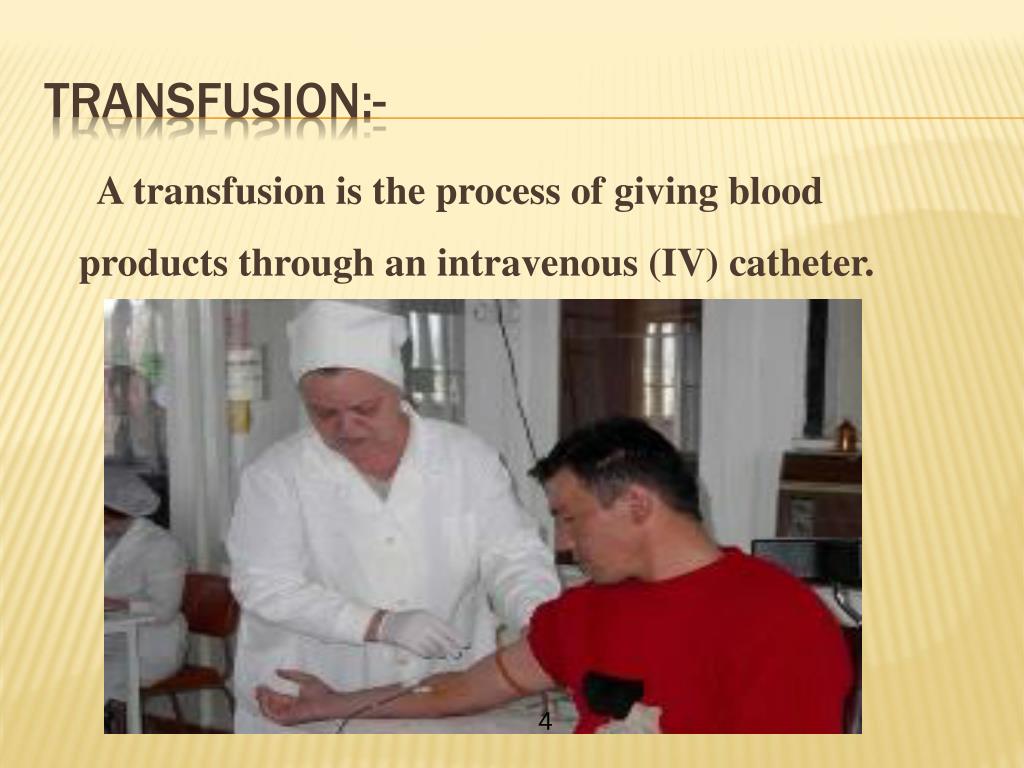 TRANSFUSION:-

A transfusion is the process of giving blood products through an intravenous (IV) catheter.

4